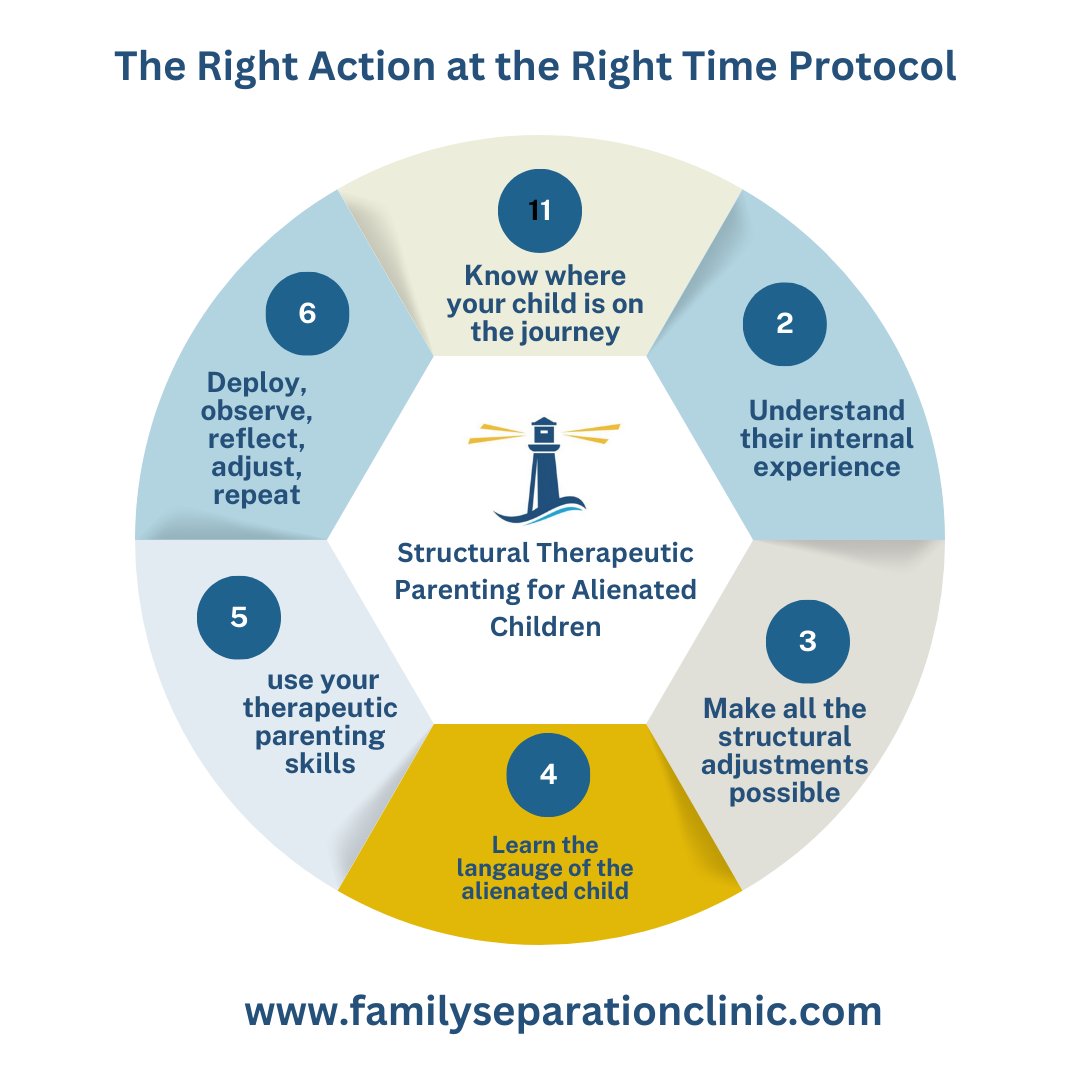 The Right Action at the Right Time Protocol

11

Know where your child is on the journey

2

Understand their internal experience

3

Make all the structural adjustments possible

4

Learn the langauge of the alienated child

5

use your therapeutic parenting skills

6

Deploy, observe, reflect, adjust, repeat

Structural Therapeutic Parenting for Alienated Children

www.familyseparationclinic.com